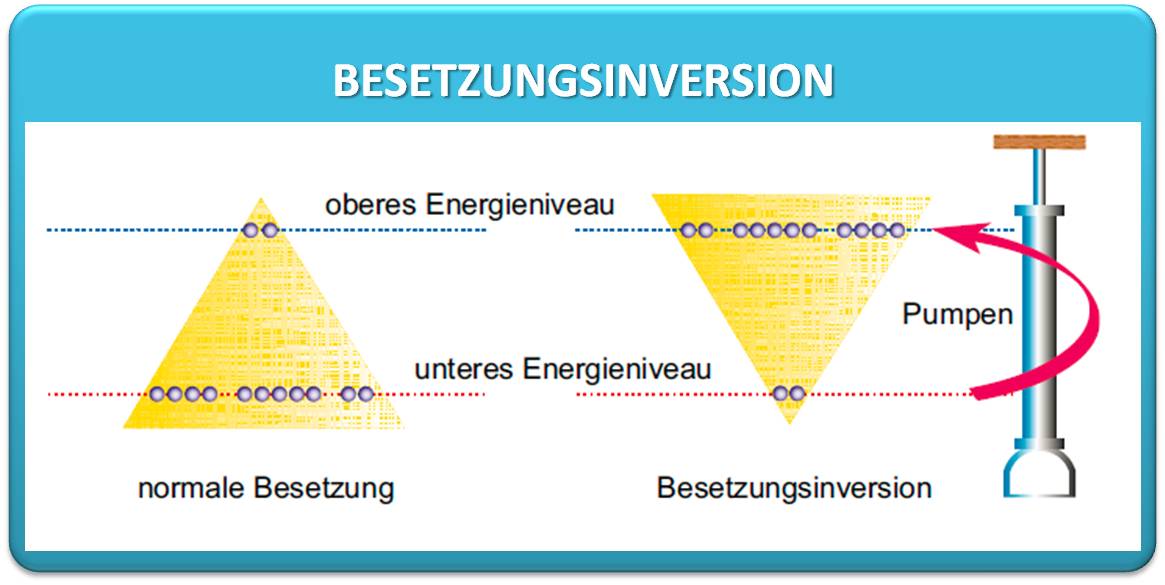 BESETZUNGSINVERSION

oberes Energieniveau

Pumpen

unteres Energieniveau

normale Besetzung

Besetzungsinversion